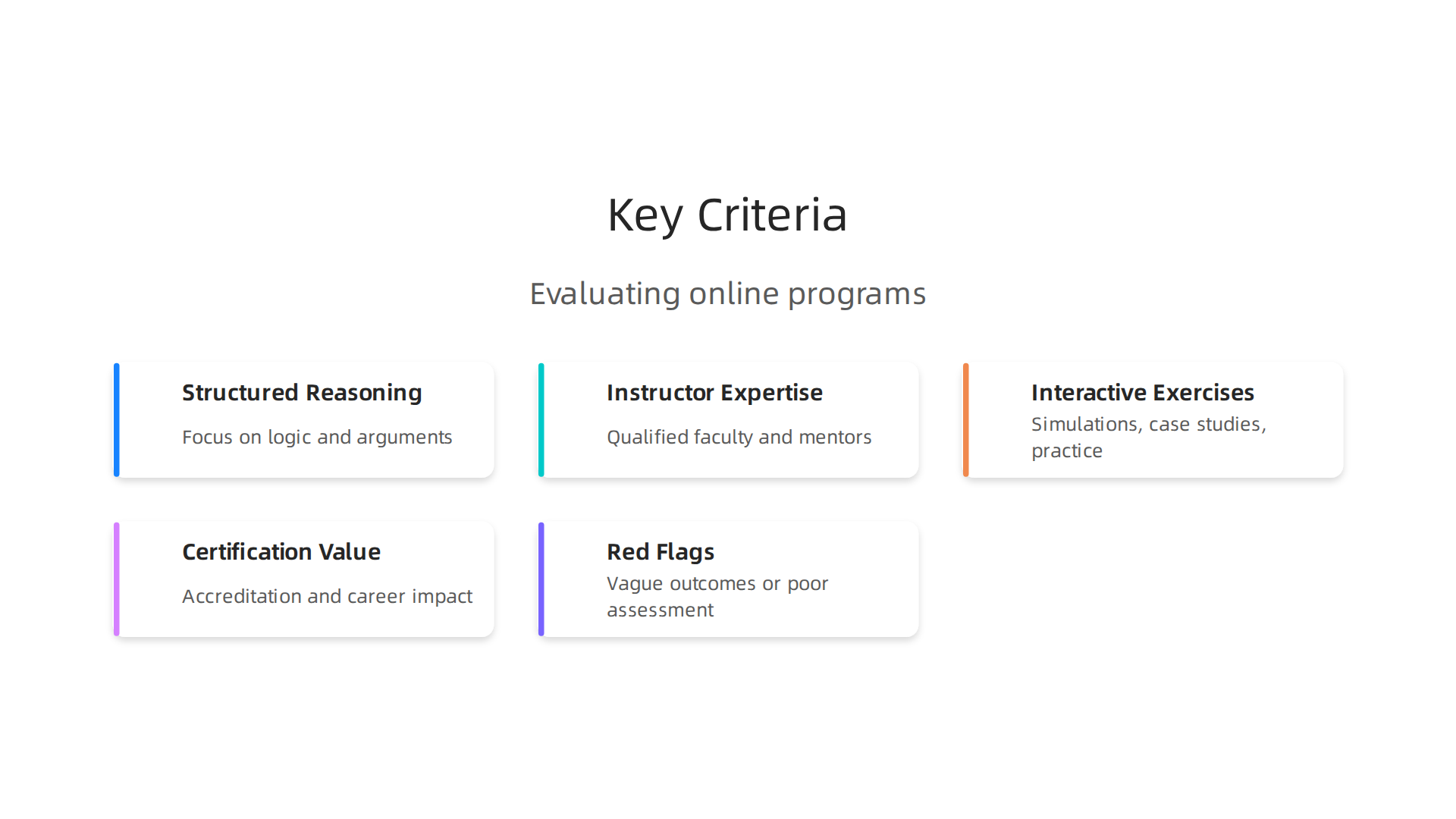 Key Criteria

Evaluating online programs

Structured Reasoning

Focus on logic and arguments

Instructor Expertise

Qualified faculty and mentors

Interactive Exercises

Simulations, case studies, practice

Certification Value

Accreditation and career impact

Red Flags

Vague outcomes or poor assessment